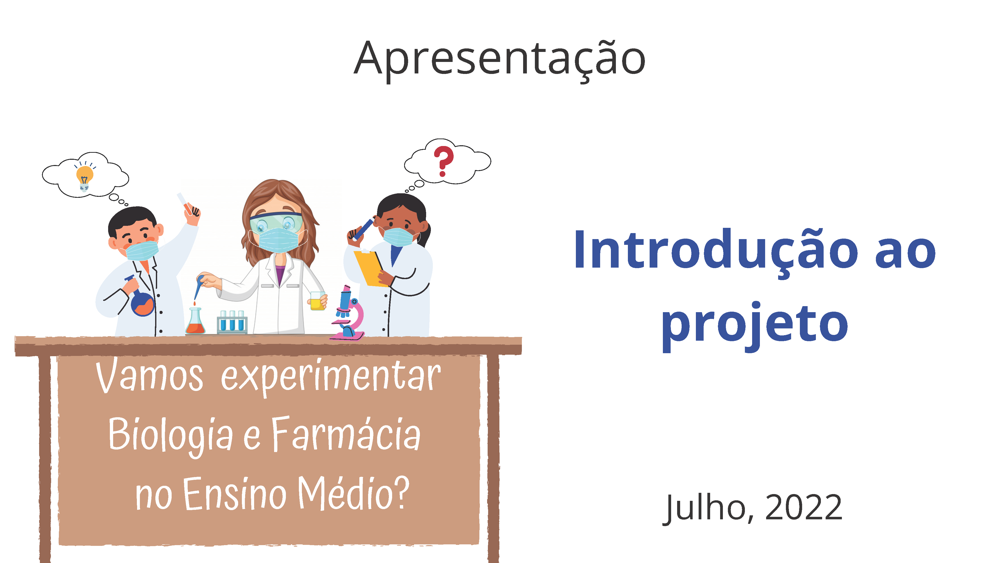 Apresentação

?

Vamos experimentar Biologia e Farmácia no Ensino Médio?

Introdução ao projeto

Julho, 2022